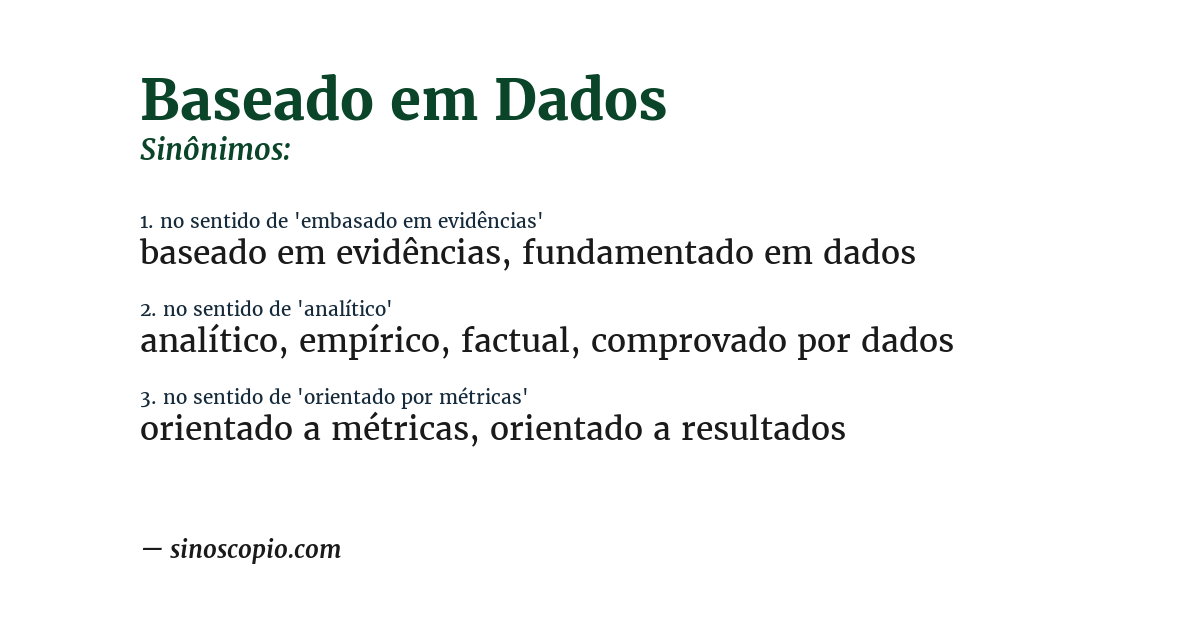 Baseado em Dados
Sinônimos:

1. no sentido de 'embasado em evidências'
baseado em evidências, fundamentado em dados

2. no sentido de 'analítico'
analítico, empírico, factual, comprovado por dados

3. no sentido de 'orientado por métricas'
orientado a métricas, orientado a resultados

— sinoscopio.com